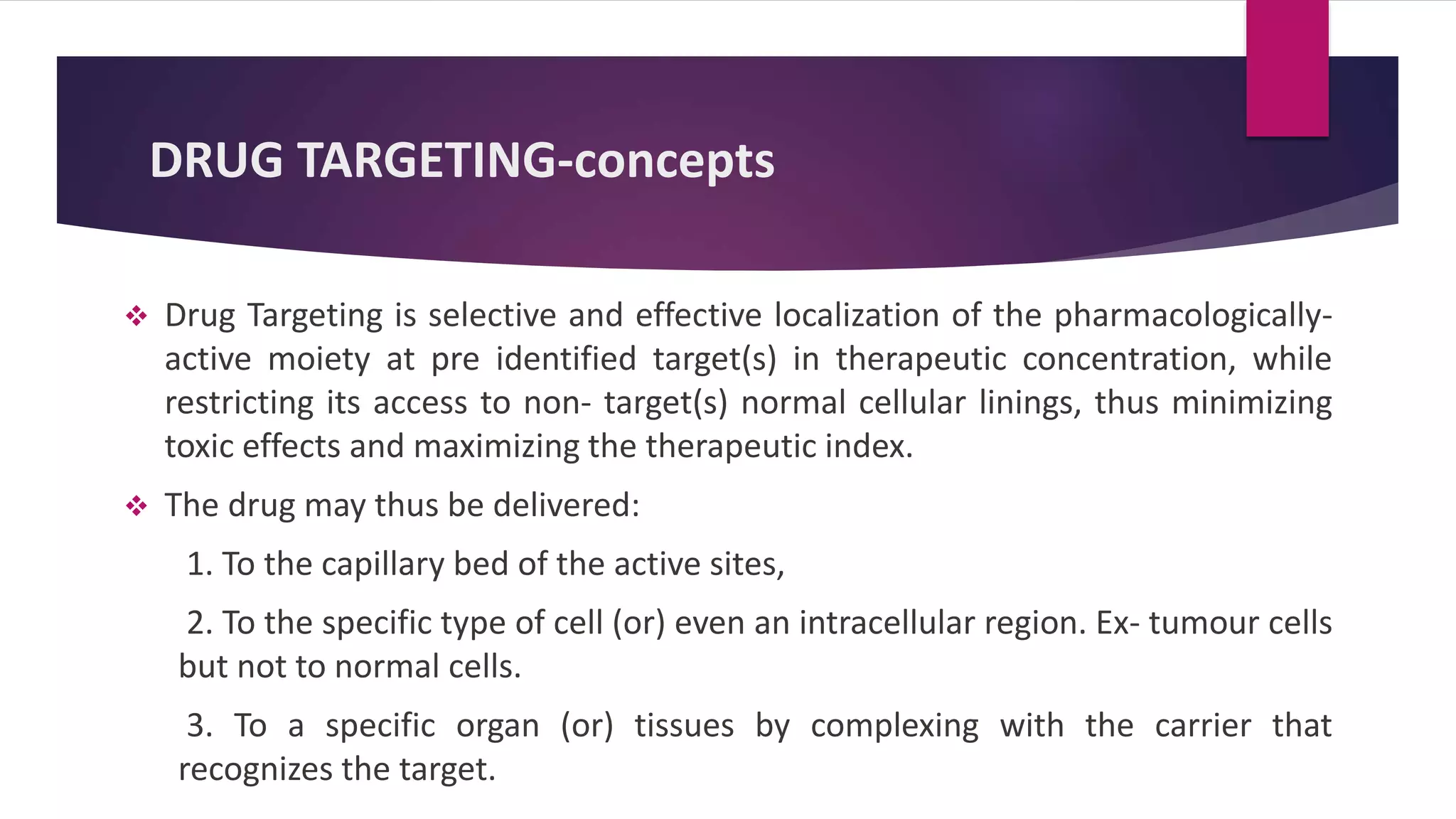 DRUG TARGETING-concepts

❖ Drug Targeting is selective and effective localization of the pharmacologically-active moiety at pre identified target(s) in therapeutic concentration, while restricting its access to non- target(s) normal cellular linings, thus minimizing toxic effects and maximizing the therapeutic index.

❖ The drug may thus be delivered:

1. To the capillary bed of the active sites,

2. To the specific type of cell (or) even an intracellular region. Ex- tumour cells but not to normal cells.

3. To a specific organ (or) tissues by complexing with the carrier that recognizes the target.